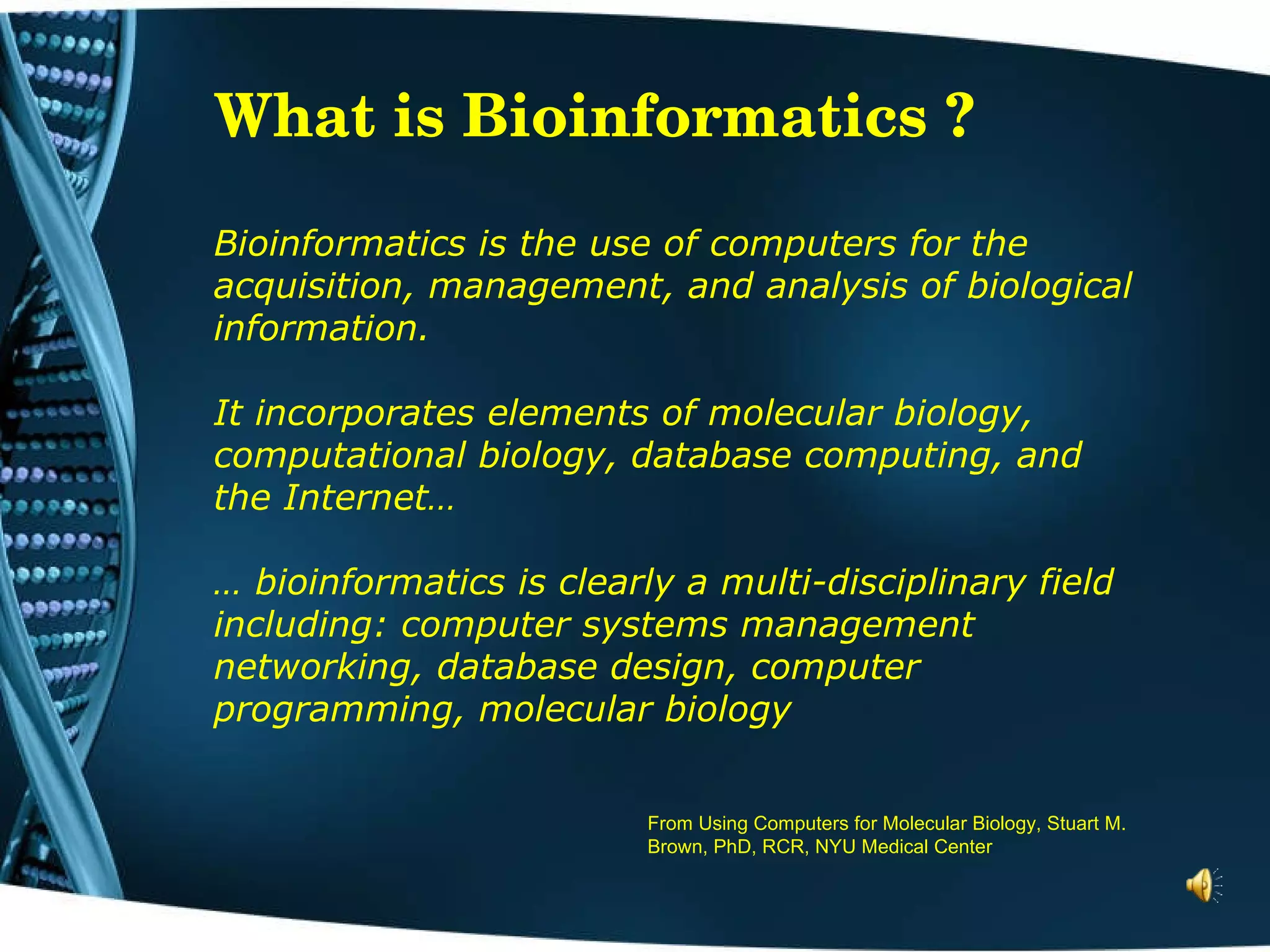 What is Bioinformatics ?

Bioinformatics is the use of computers for the acquisition, management, and analysis of biological information.

It incorporates elements of molecular biology, computational biology, database computing, and the Internet…

… bioinformatics is clearly a multi-disciplinary field including: computer systems management networking, database design, computer programming, molecular biology

From Using Computers for Molecular Biology, Stuart M. Brown, PhD, RCR, NYU Medical Center